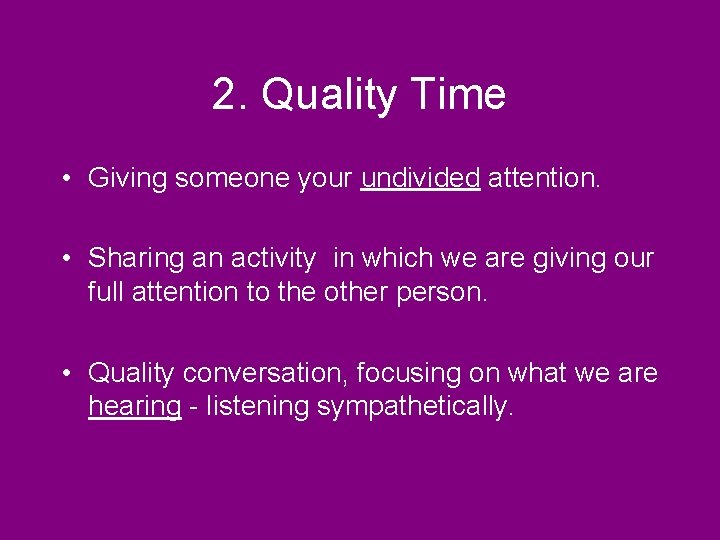 2. Quality Time

• Giving someone your undivided attention.

• Sharing an activity in which we are giving our full attention to the other person.

• Quality conversation, focusing on what we are hearing - listening sympathetically.